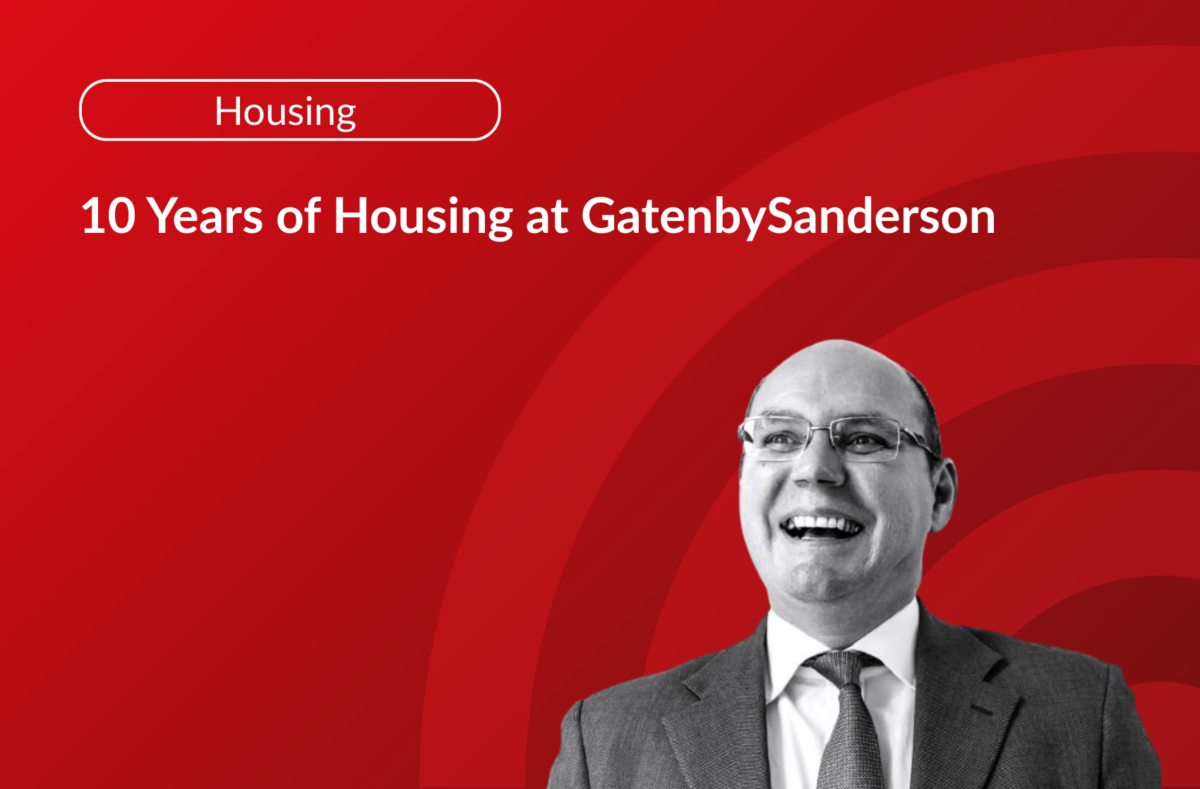 Housing

10 Years of Housing at GatenbySanderson